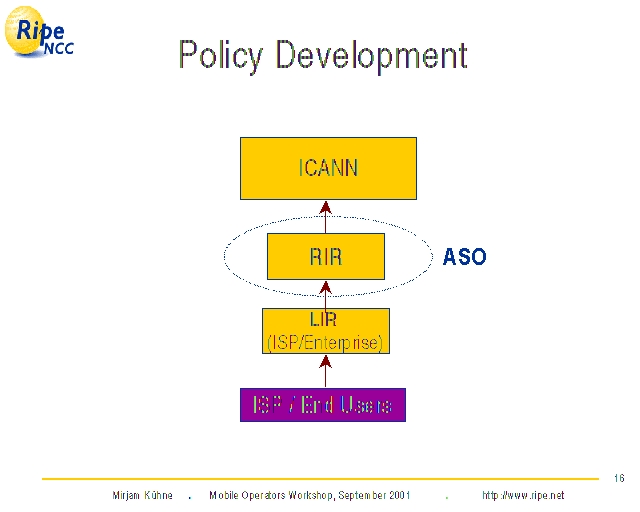 Ripe NCC

Policy Development

ICANN

RIR

ASO

LIR
(ISP/Enterprise)

ISP / End Users

16

Mirjam Kühne . Mobile Operators Workshop, September 2001 . http://www.ripe.net